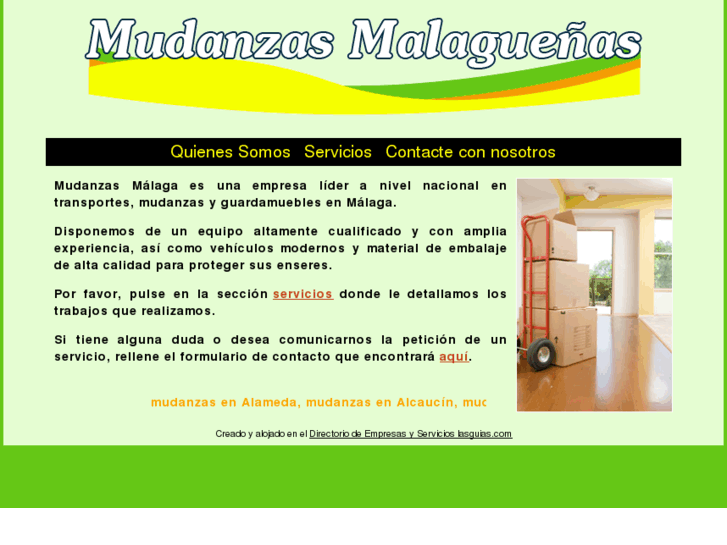 Mudanzas Malagueñas

Quienes Somos Servicios Contacte con nosotros

Mudanzas Málaga es una empresa líder a nivel nacional en transportes, mudanzas y guardamuebles en Málaga.

Disponemos de un equipo altamente cualificado y con amplia experiencia, así como vehículos modernos y material de embalaje de alta calidad para proteger sus enseres.

Por favor, pulse en la sección servicios donde le detallamos los trabajos que realizamos.

Si tiene alguna duda o desea comunicarnos la petición de un servicio, rellene el formulario de contacto que encontrará aquí.

mudanzas en Alameda, mudanzas en Alcaucín, muc

Creado y alojado en el Directorio de Empresas y Servicios lasguias.com